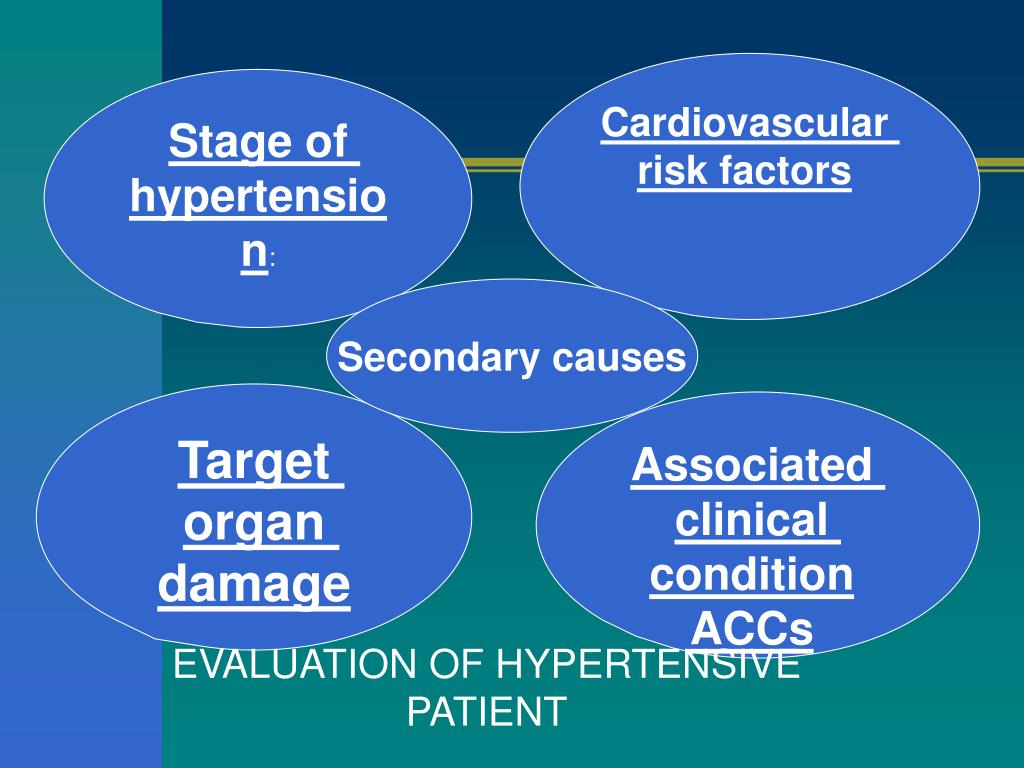 Stage of hypertension:

Cardiovascular risk factors

Secondary causes

Target organ damage

Associated clinical condition ACCs

EVALUATION OF HYPERTENSIVE PATIENT